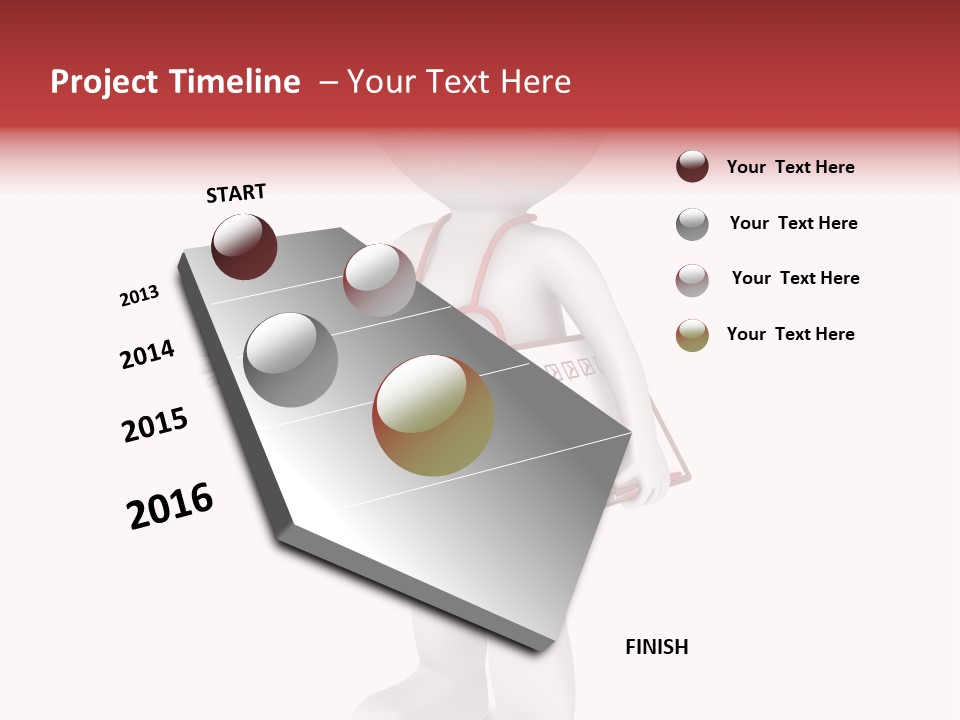 Project Timeline – Your Text Here

START

2013

2014

2015

2016

FINISH

Your Text Here

Your Text Here

Your Text Here

Your Text Here